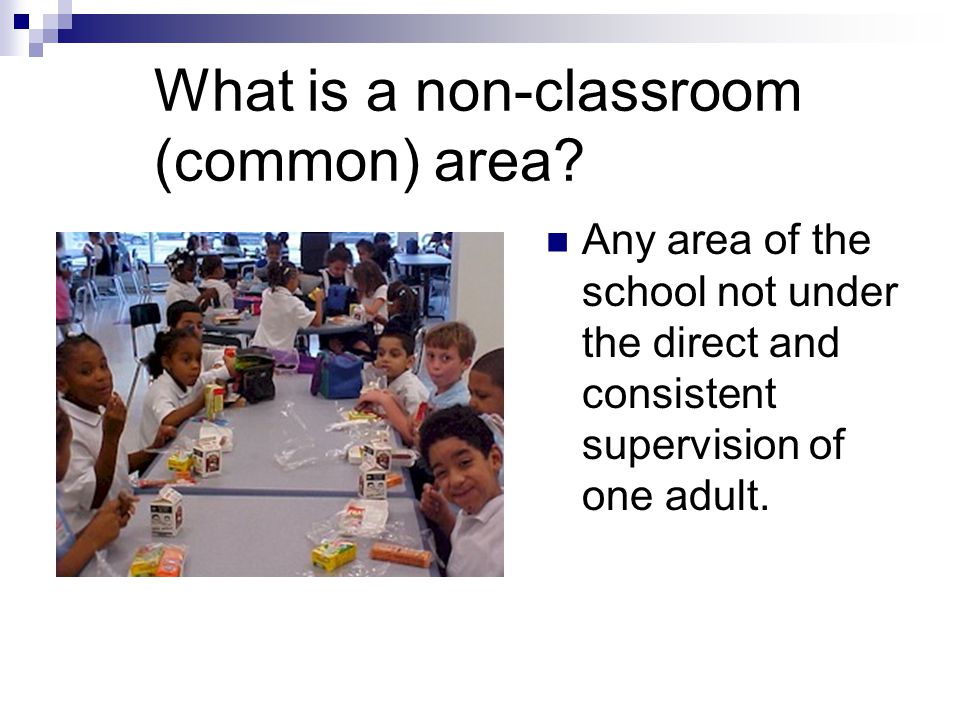 What is a non-classroom (common) area?

Any area of the school not under the direct and consistent supervision of one adult.